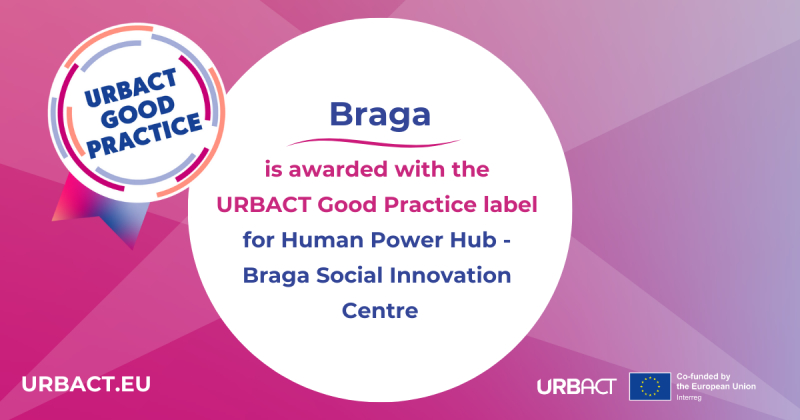 URBACT GOOD PRACTICE

Braga

is awarded with the URBACT Good Practice label for Human Power Hub - Braga Social Innovation Centre

URBACT.EU

URBACT

Co-funded by the European Union
Interreg